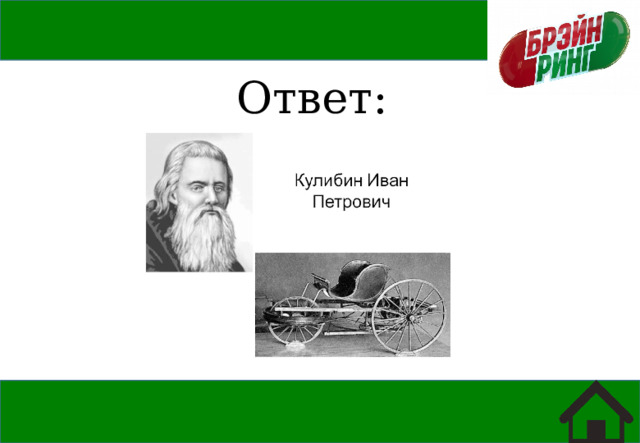 БРЭЙН РИНГ

Ответ:

Кулибин Иван Петрович